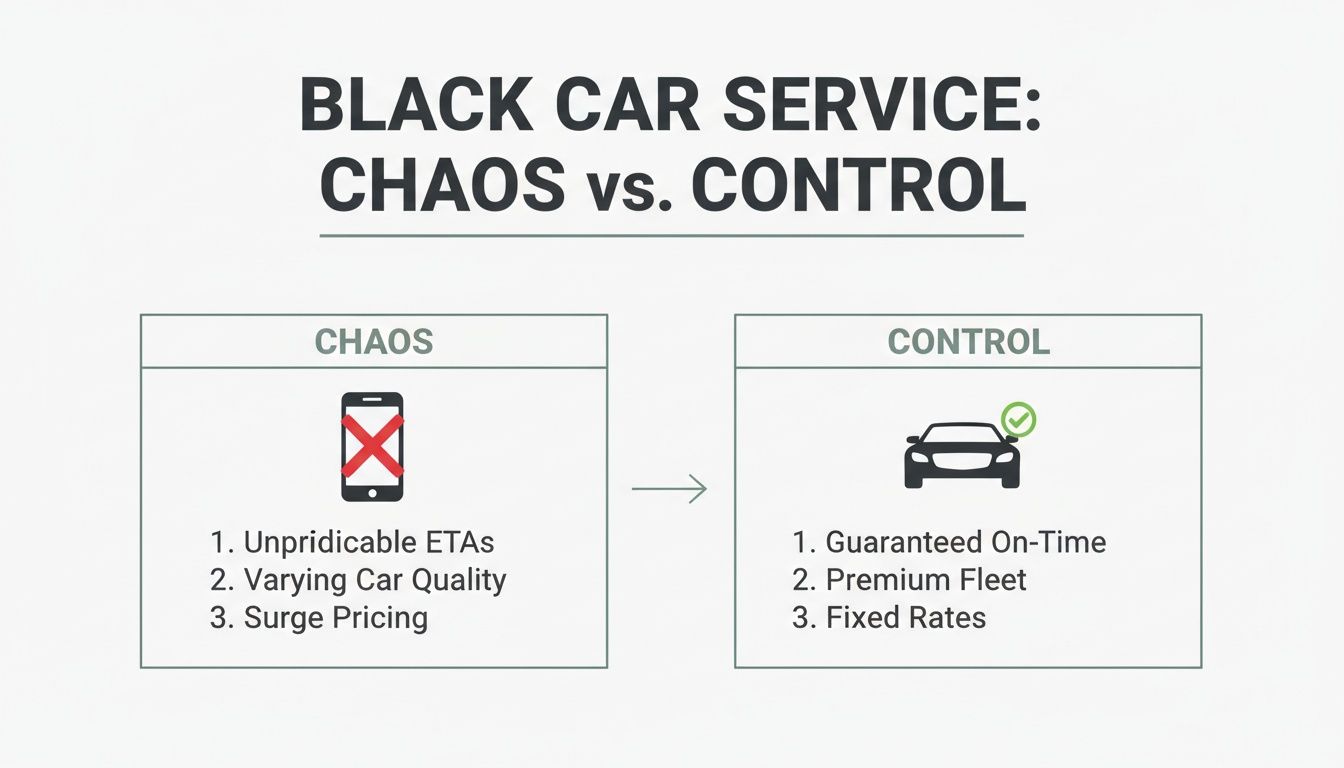 BLACK CAR SERVICE: CHAOS vs. CONTROL

CHAOS

1. Unpridicable ETAs
2. Varying Car Quality
3. Surge Pricing

CONTROL

1. Guaranteed On-Time
2. Premium Fleet
3. Fixed Rates